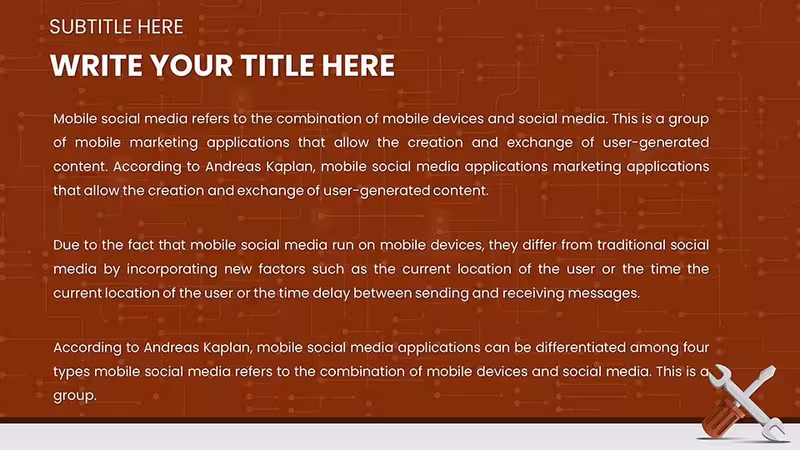 SUBTITLE HERE

WRITE YOUR TITLE HERE

Mobile social media refers to the combination of mobile devices and social media. This is a group of mobile marketing applications that allow the creation and exchange of user-generated content. According to Andreas Kaplan, mobile social media applications marketing applications that allow the creation and exchange of user-generated content.

Due to the fact that mobile social media run on mobile devices, they differ from traditional social media by incorporating new factors such as the current location of the user or the time the current location of the user or the time delay between sending and receiving messages.

According to Andreas Kaplan, mobile social media applications can be differentiated among four types mobile social media refers to the combination of mobile devices and social media. This is a group.